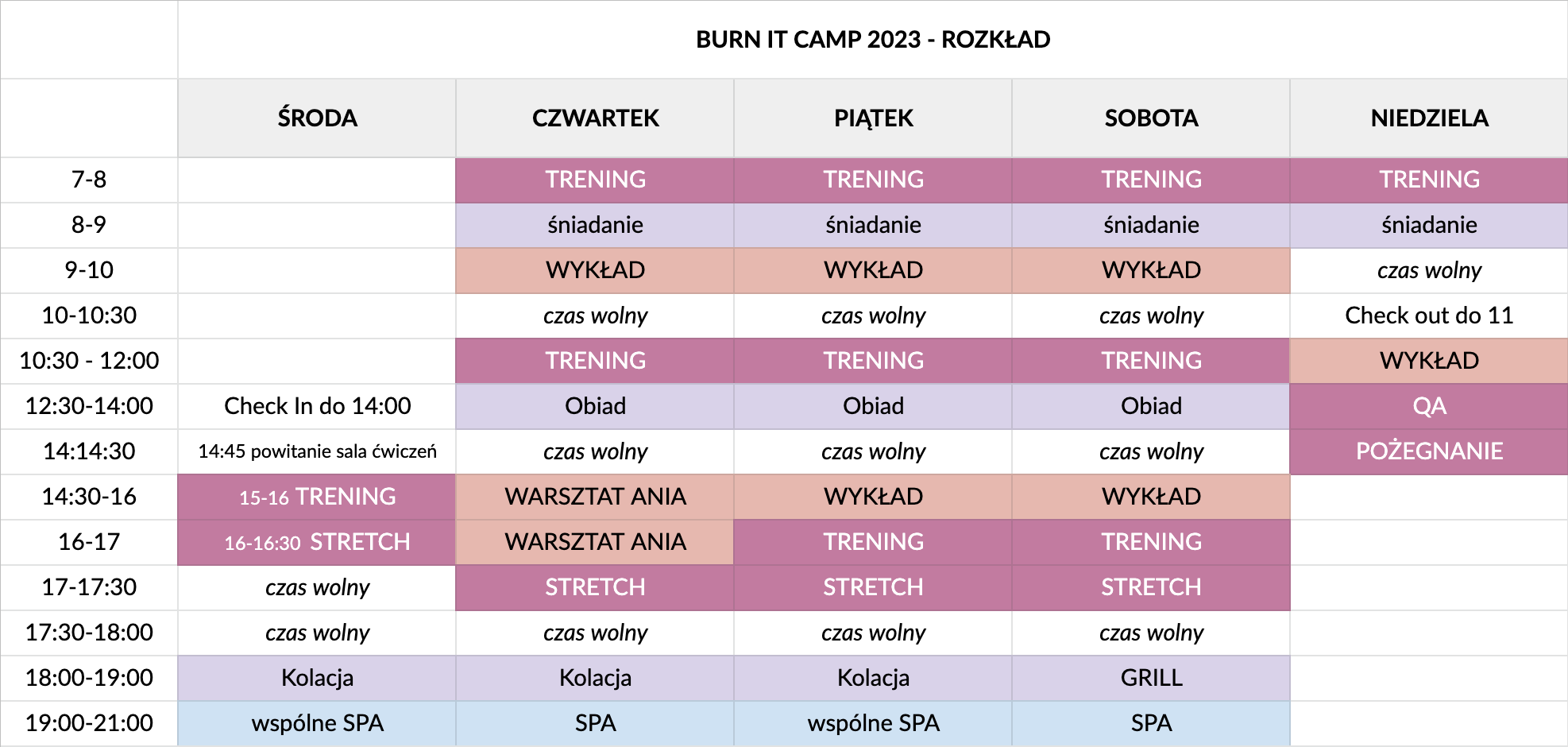 BURN IT CAMP 2023 - ROZKŁAD

| | ŚRODA | CZWARTEK | PIĄTEK | SOBOTA | NIEDZIELA |
|---|---|---|---|---|---|
| 7-8 | | TRENING | TRENING | TRENING | TRENING |
| 8-9 | | śniadanie | śniadanie | śniadanie | śniadanie |
| 9-10 | | WYKŁAD | WYKŁAD | WYKŁAD | czas wolny |
| 10-10:30 | | czas wolny | czas wolny | czas wolny | Check out do 11 |
| 10:30 - 12:00 | | TRENING | TRENING | TRENING | WYKŁAD |
| 12:30-14:00 | Check In do 14:00 | Obiad | Obiad | Obiad | QA |
| 14:14:30 | 14:45 powitanie sala ćwiczeń | czas wolny | czas wolny | czas wolny | POŻEGNANIE |
| 14:30-16 | 15-16 TRENING | WARSZTAT ANIA | WYKŁAD | WYKŁAD | |
| 16-17 | 16-16:30 STRETCH | WARSZTAT ANIA | TRENING | TRENING | |
| 17-17:30 | czas wolny | STRETCH | STRETCH | STRETCH | |
| 17:30-18:00 | czas wolny | czas wolny | czas wolny | czas wolny | |
| 18:00-19:00 | Kolacja | Kolacja | Kolacja | GRILL | |
| 19:00-21:00 | wspólne SPA | SPA | wspólne SPA | SPA | |